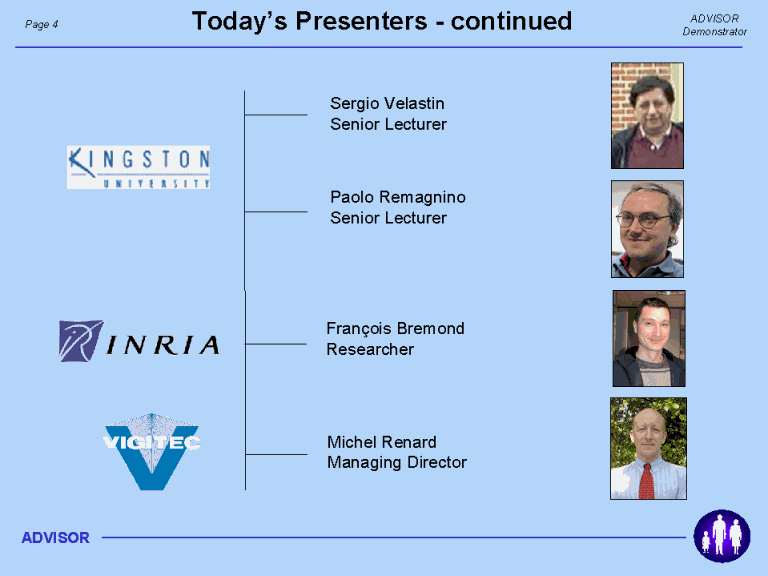 Page 4

Today's Presenters - continued

ADVISOR
Demonstrator

KINGSTON
UNIVERSITY

Sergio Velastin
Senior Lecturer

Paolo Remagnino
Senior Lecturer

INRIA

François Bremond
Researcher

VIGITEC

Michel Renard
Managing Director

ADVISOR